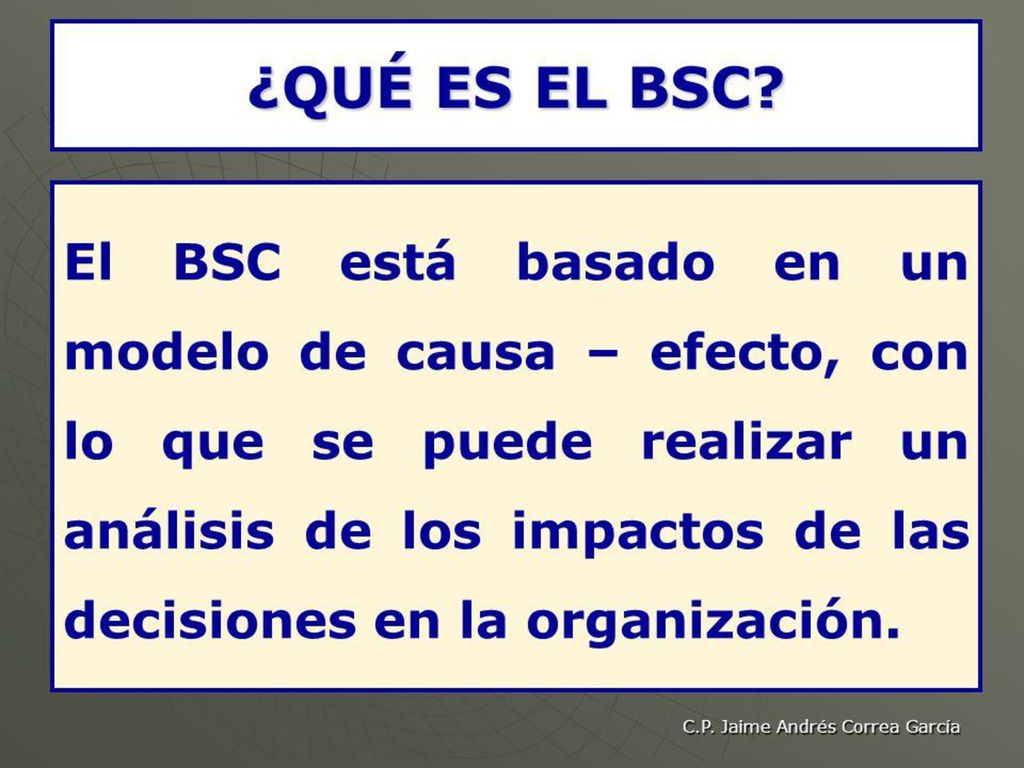 ¿QUÉ ES EL BSC?

El BSC está basado en un modelo de causa – efecto, con lo que se puede realizar un análisis de los impactos de las decisiones en la organización.

C.P. Jaime Andrés Correa García